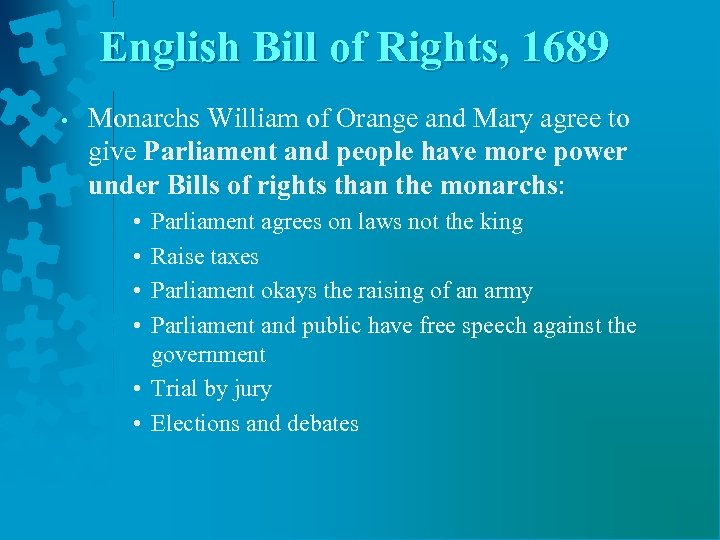 English Bill of Rights, 1689

• Monarchs William of Orange and Mary agree to give Parliament and people have more power under Bills of rights than the monarchs:

• Parliament agrees on laws not the king
• Raise taxes
• Parliament okays the raising of an army
• Parliament and public have free speech against the government
• Trial by jury
• Elections and debates